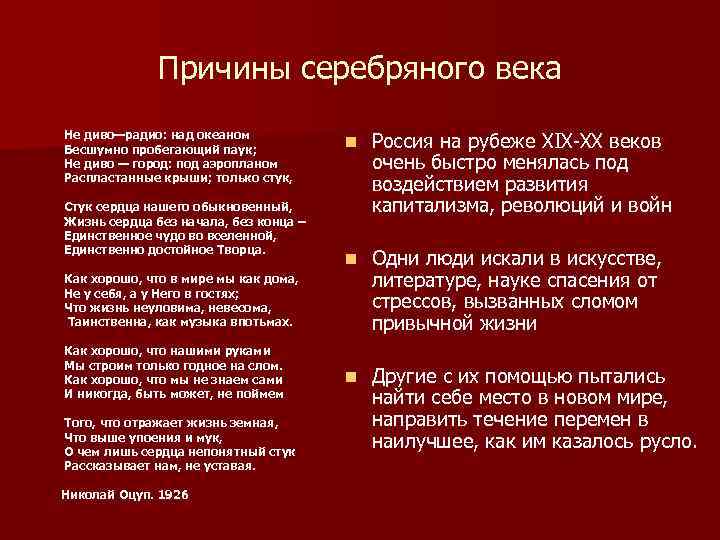 Причины серебряного века

Не диво—радио: над океаном
Бесшумно пробегающий паук;
Не диво — город: под аэропланом
Распластанные крыши; только стук,

Стук сердца нашего обыкновенный,
Жизнь сердца без начала, без конца –
Единственное чудо во вселенной,
Единственно достойное Творца.

Как хорошо, что в мире мы как дома,
Не у себя, а у Него в гостях;
Что жизнь неуловима, невесома,
Таинственна, как музыка впотьмах.

Как хорошо, что нашими руками
Мы строим только годное на слом.
Как хорошо, что мы не знаем сами
И никогда, быть может, не поймем

Того, что отражает жизнь земная,
Что выше упоения и мук,
О чем лишь сердца непонятный стук
Рассказывает нам, не уставая.

Николай Оцуп. 1926

Россия на рубеже XIX-XX веков очень быстро менялась под воздействием развития капитализма, революций и войн

Одни люди искали в искусстве, литературе, науке спасения от стрессов, вызванных сломом привычной жизни

Другие с их помощью пытались найти себе место в новом мире, направить течение перемен в наилучшее, как им казалось русло.